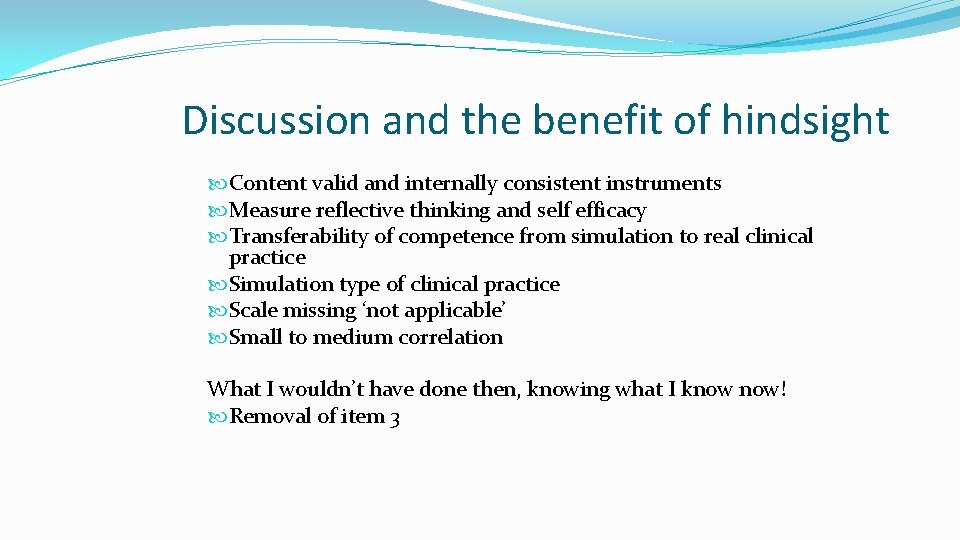 Discussion and the benefit of hindsight

Content valid and internally consistent instruments
Measure reflective thinking and self efficacy
Transferability of competence from simulation to real clinical practice
Simulation type of clinical practice
Scale missing ‘not applicable’
Small to medium correlation

What I wouldn’t have done then, knowing what I know now!
Removal of item 3